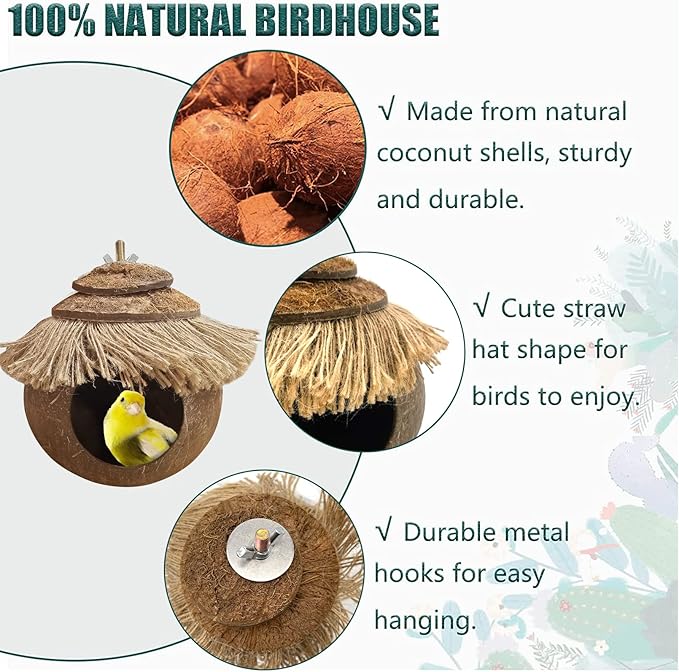 100% NATURAL BIRDHOUSE

√ Made from natural coconut shells, sturdy and durable.

√ Cute straw hat shape for birds to enjoy.

√ Durable metal hooks for easy hanging.